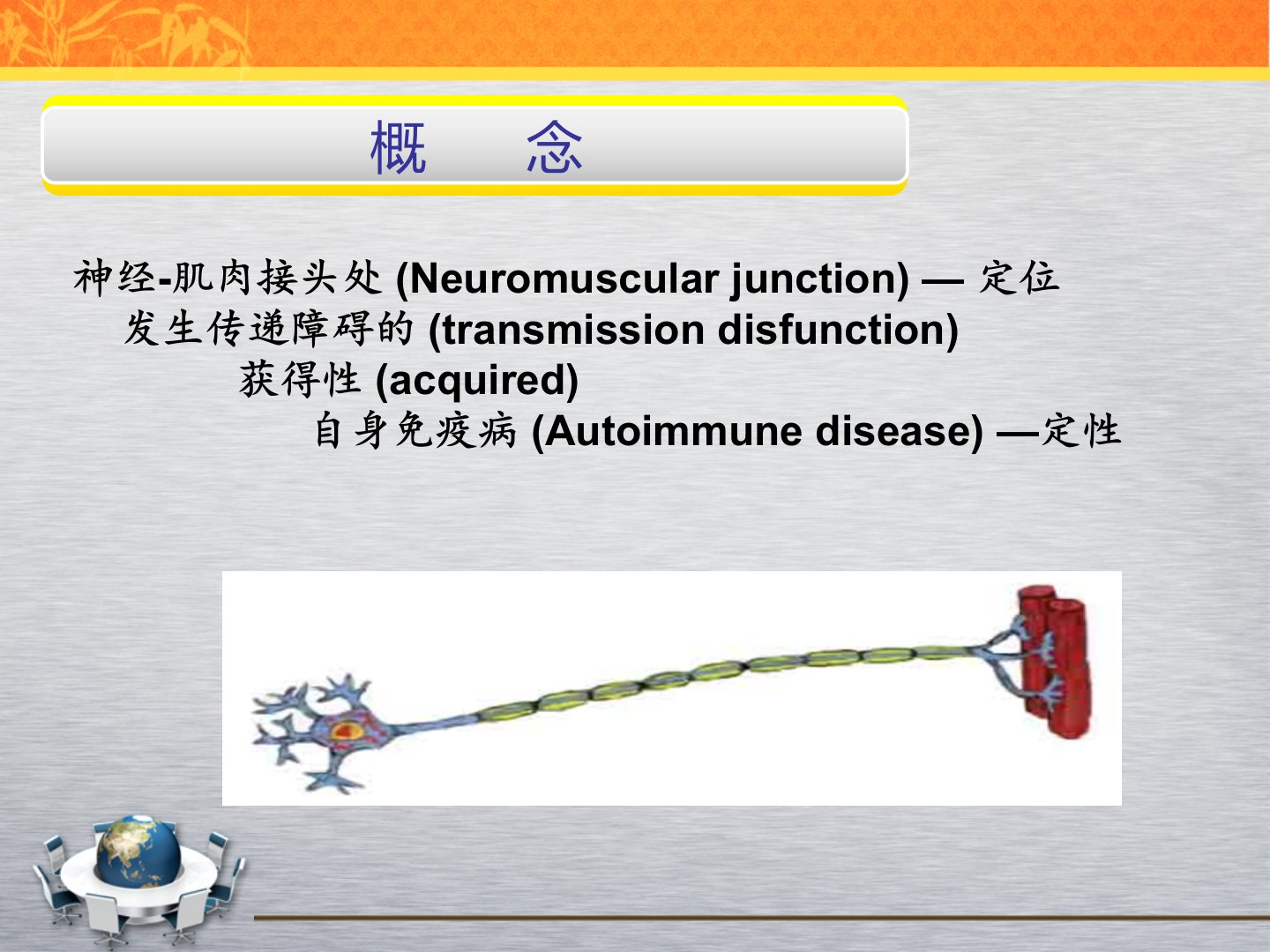 概 念

神经-肌肉接头处 (Neuromuscular junction) — 定位
发生传递障碍的 (transmission disfunction)
获得性 (acquired)
自身免疫病 (Autoimmune disease) —定性